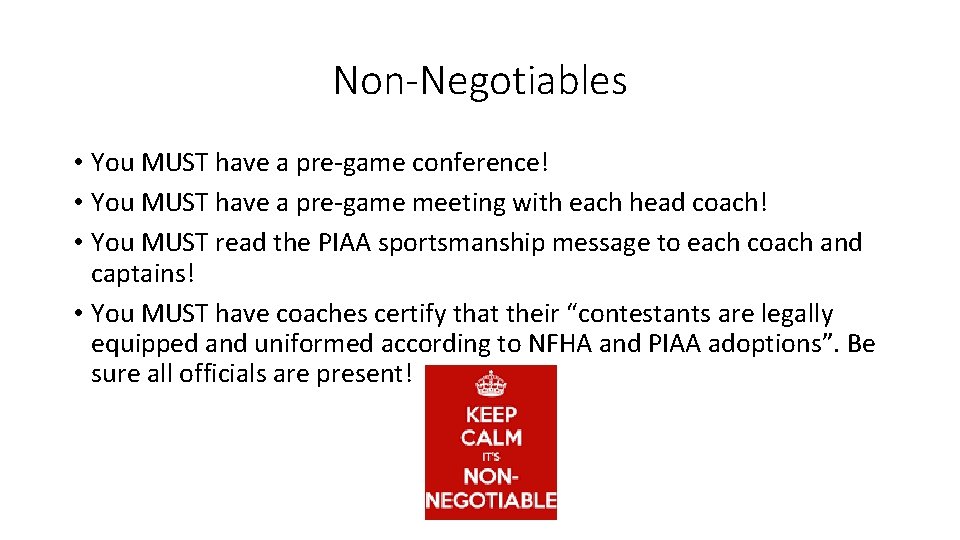 Non-Negotiables

• You MUST have a pre-game conference!
• You MUST have a pre-game meeting with each head coach!
• You MUST read the PIAA sportsmanship message to each coach and captains!
• You MUST have coaches certify that their “contestants are legally equipped and uniformed according to NFHA and PIAA adoptions”. Be sure all officials are present!

KEEP CALM IT'S NON-NEGOTIABLE